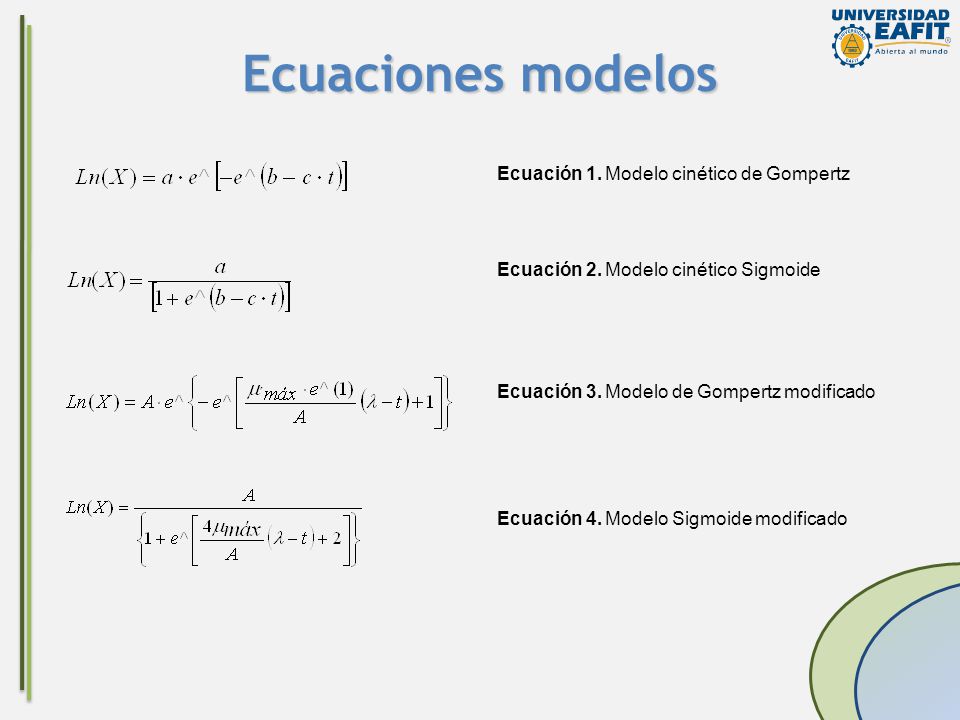 UNIVERSIDAD EAFIT®
Abierta al mundo

Ecuaciones modelos

$Ln(X) = a \cdot e^{\wedge}\left[-e^{\wedge}(b - c \cdot t)\right]$

Ecuación 1. Modelo cinético de Gompertz

$Ln(X) = \frac{a}{\left[1 + e^{\wedge}(b - c \cdot t)\right]}$

Ecuación 2. Modelo cinético Sigmoide

$Ln(X) = A \cdot e^{\wedge}\left\{-e^{\wedge}\left[\frac{\mu_{máx} \cdot e^{\wedge}(1)}{A}(\lambda - t) + 1\right]\right\}$

Ecuación 3. Modelo de Gompertz modificado

$Ln(X) = \frac{A}{\left\{1 + e^{\wedge}\left[\frac{4\mu_{máx}}{A}(\lambda - t) + 2\right]\right\}}$

Ecuación 4. Modelo Sigmoide modificado